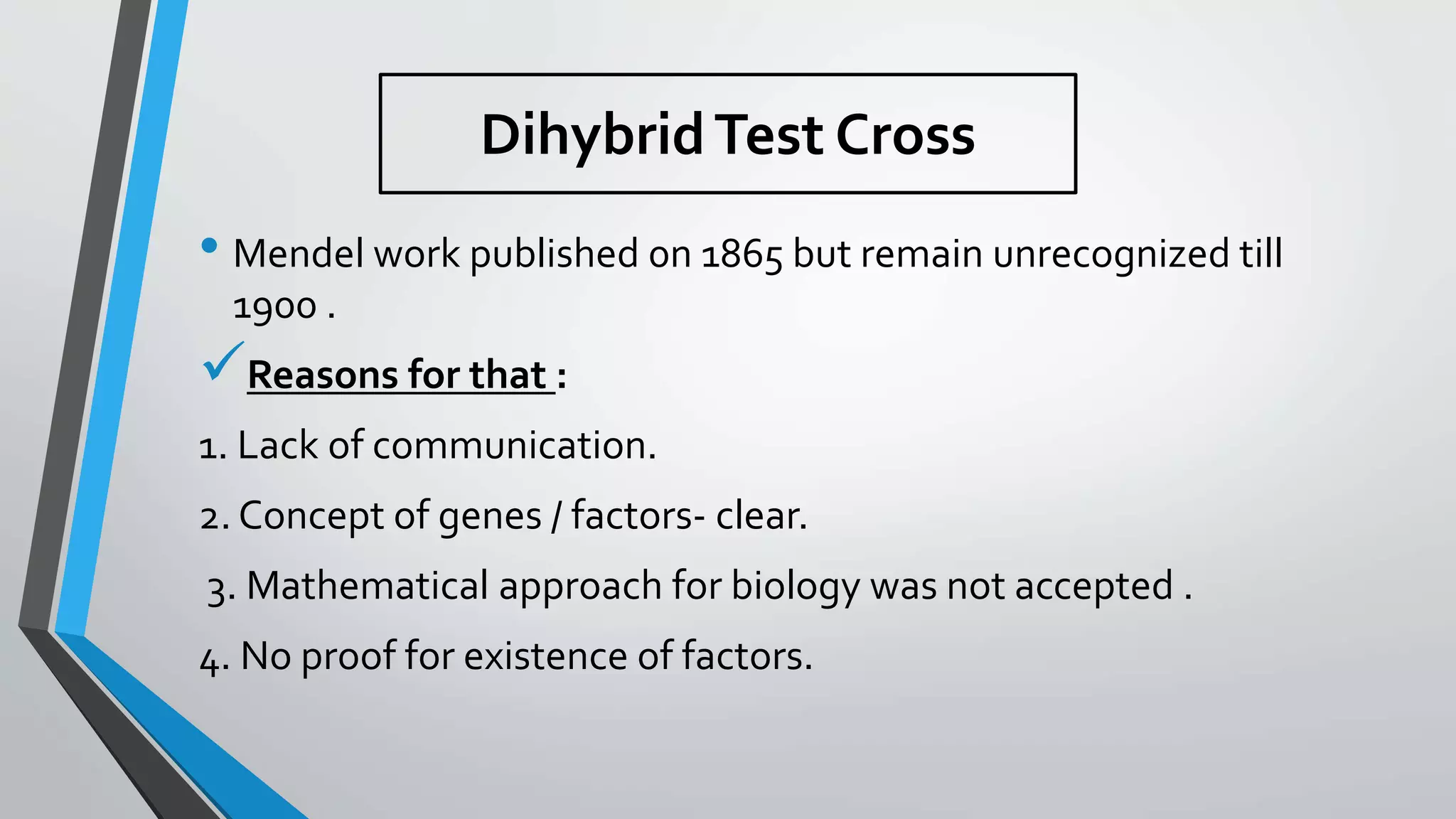 Dihybrid Test Cross

• Mendel work published on 1865 but remain unrecognized till 1900 .

✓ Reasons for that :

1. Lack of communication.

2. Concept of genes / factors- clear.

3. Mathematical approach for biology was not accepted .

4. No proof for existence of factors.